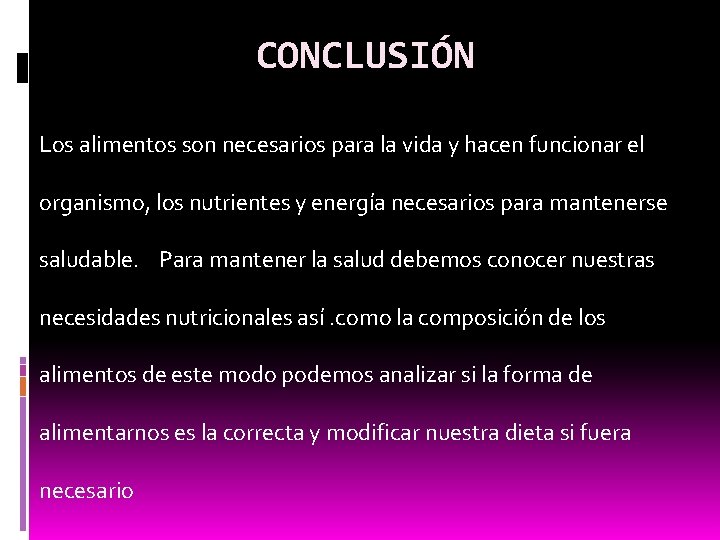 CONCLUSIÓN

Los alimentos son necesarios para la vida y hacen funcionar el organismo, los nutrientes y energía necesarios para mantenerse saludable.    Para mantener la salud debemos conocer nuestras necesidades nutricionales así .como la composición de los alimentos de este modo podemos analizar si la forma de alimentarnos es la correcta y modificar nuestra dieta si fuera necesario